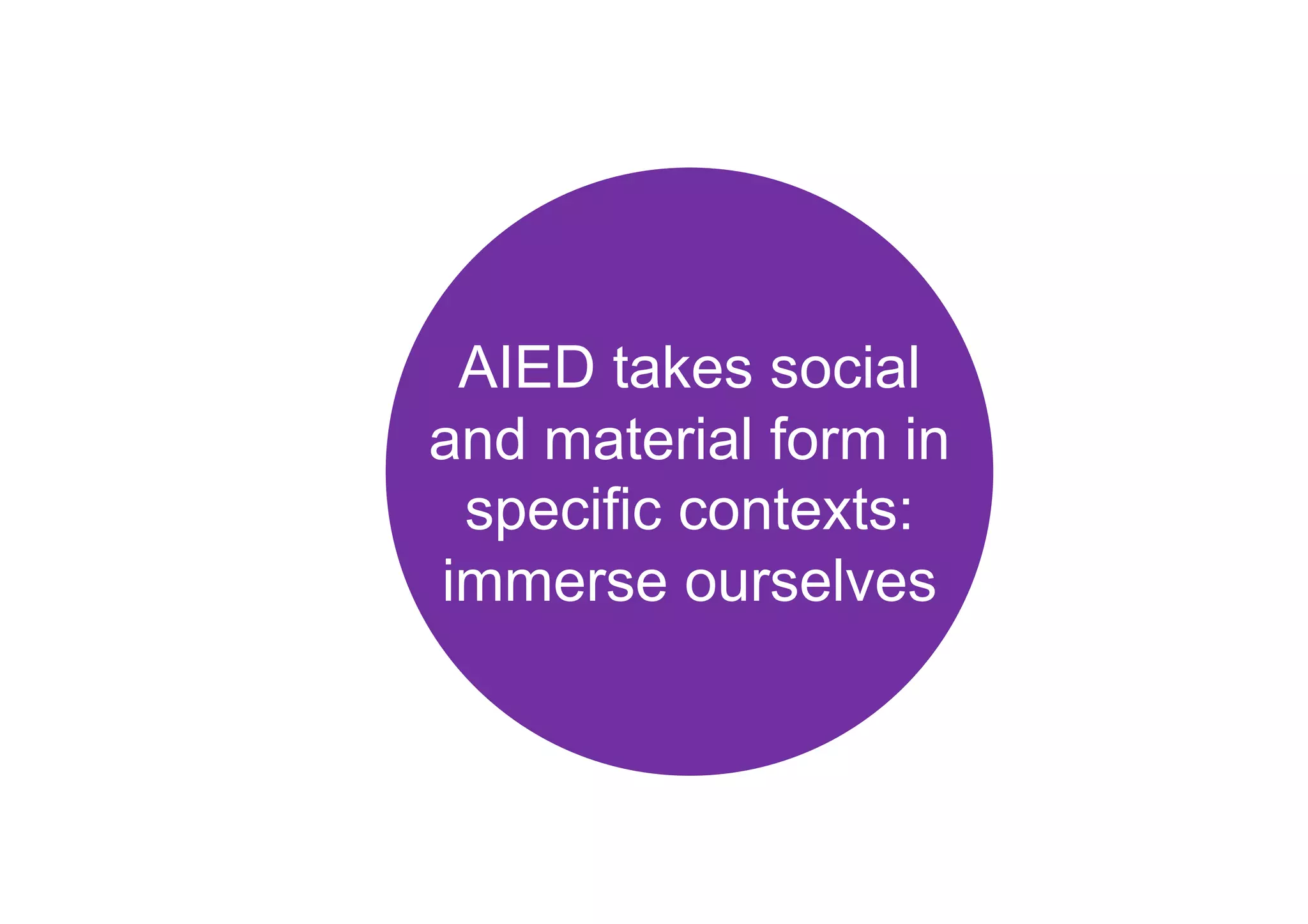 AIED takes social and material form in specific contexts: immerse ourselves